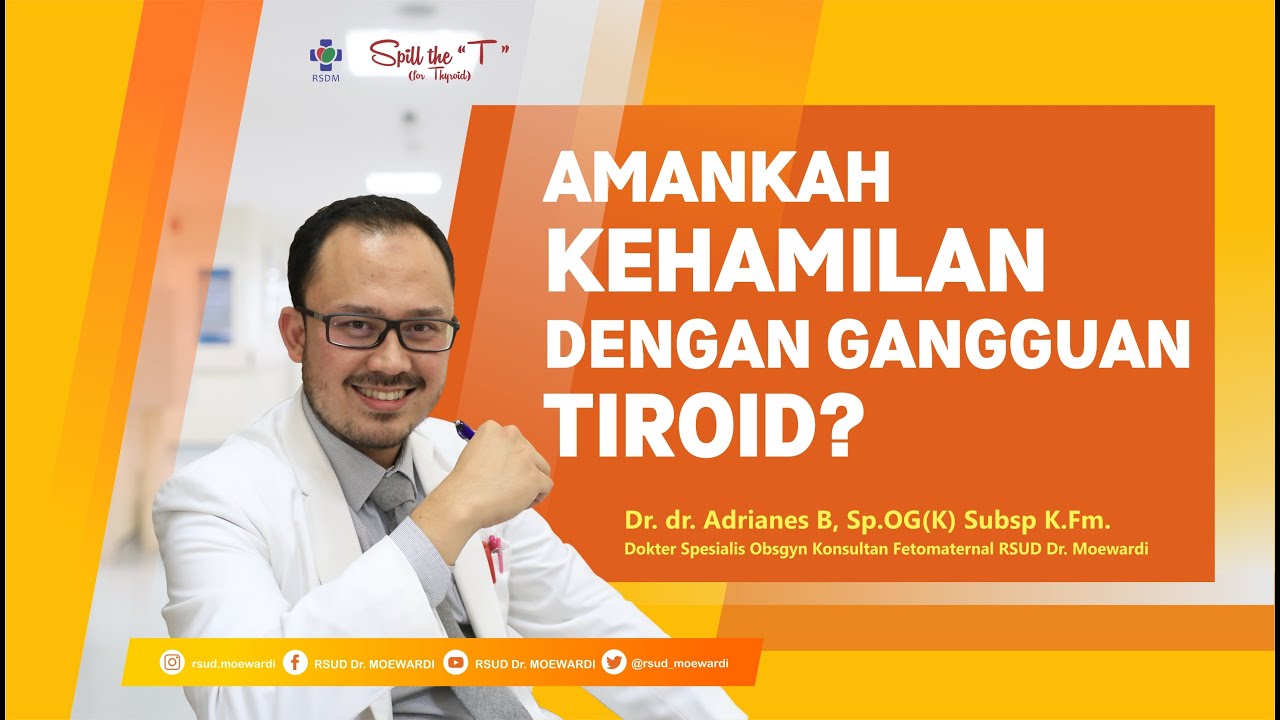 RSDM

Spill the "T" (for Thyroid)

AMANKAH KEHAMILAN DENGAN GANGGUAN TIROID?

Dr. dr. Adrianes B, Sp.OG(K) Subsp K.Fm.
Dokter Spesialis Obsgyn Konsultan Fetomaternal RSUD Dr. Moewardi

rsud.moewardi RSUD Dr. MOEWARDI RSUD Dr. MOEWARDI @rsud_moewardi